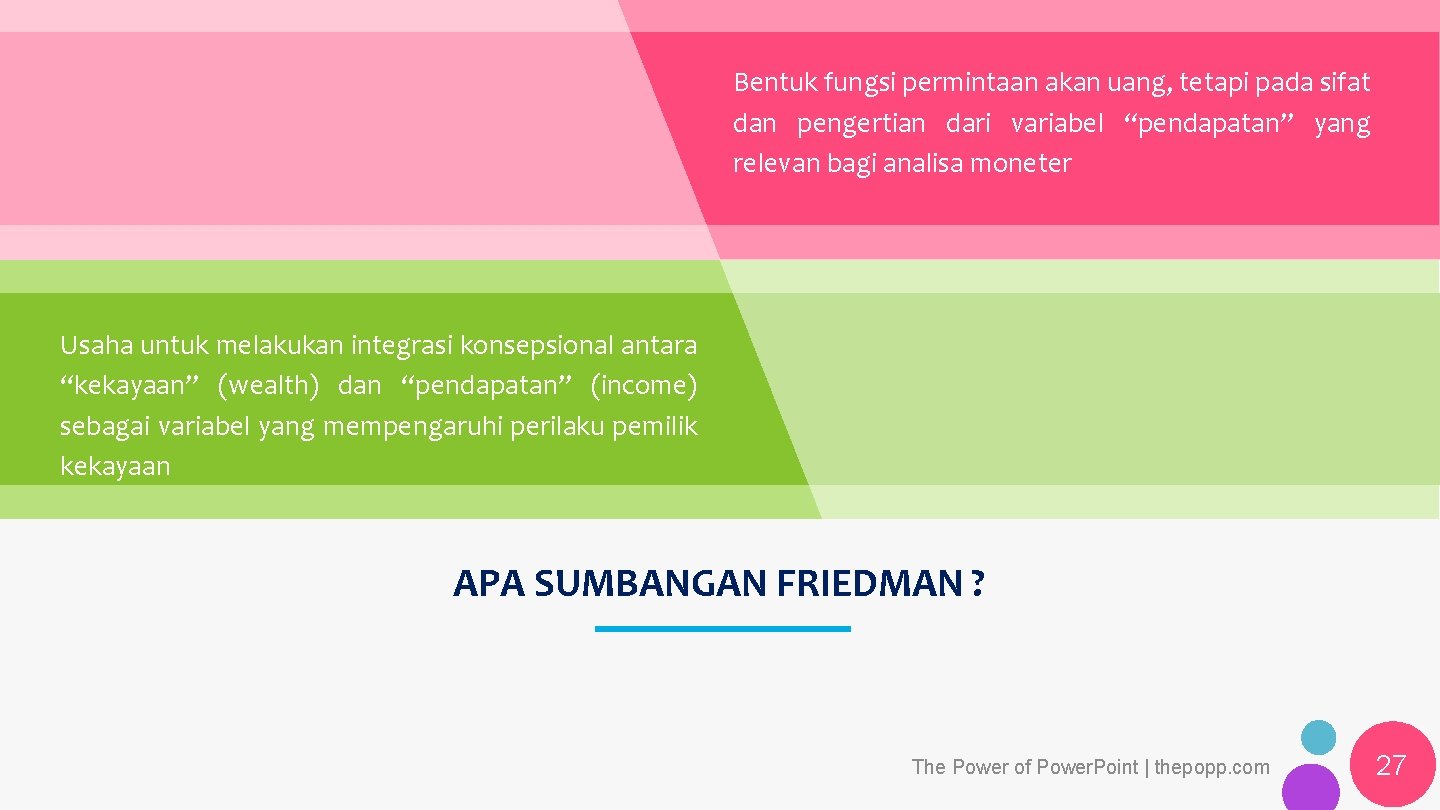 Bentuk fungsi permintaan akan uang, tetapi pada sifat dan pengertian dari variabel “pendapatan” yang relevan bagi analisa moneter

Usaha untuk melakukan integrasi konsepsional antara “kekayaan” (wealth) dan “pendapatan” (income) sebagai variabel yang mempengaruhi perilaku pemilik kekayaan

APA SUMBANGAN FRIEDMAN ?

The Power of Power.Point | thepopp.com

27